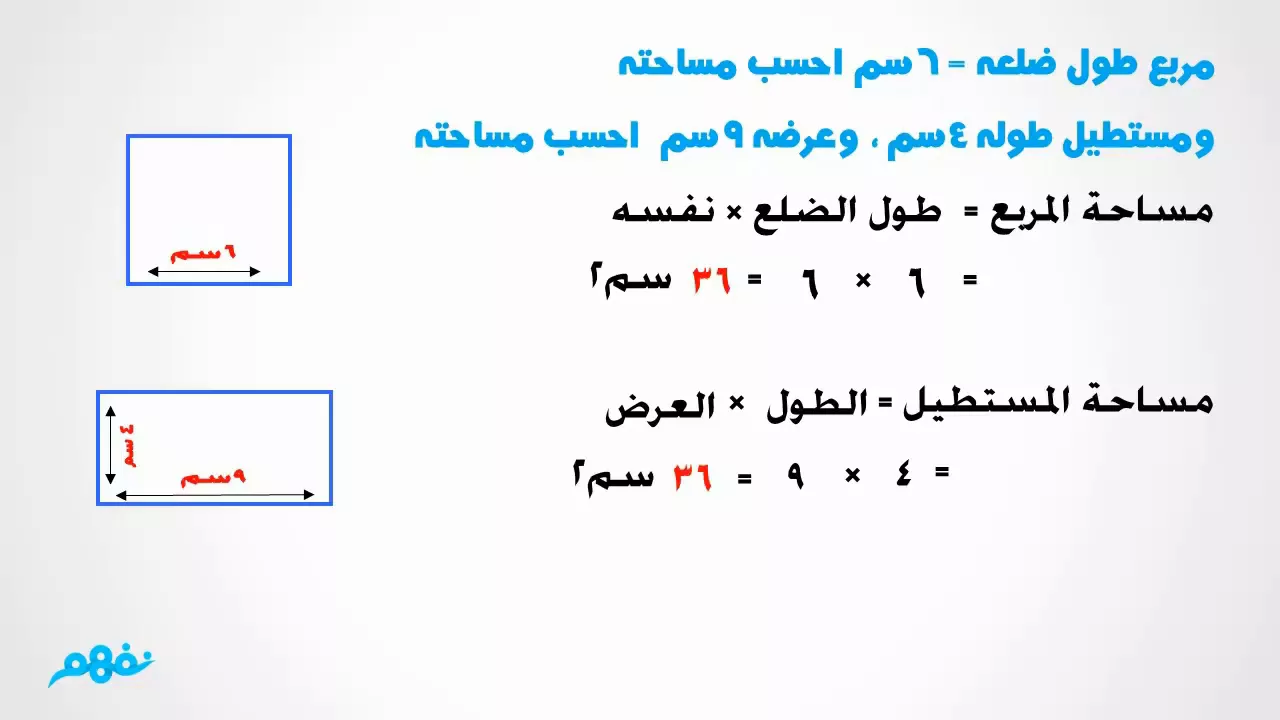 مربع طول ضلعه = ٦ سم احسب مساحته

ومستطيل طوله ٤ سم ، وعرضه ٩ سم احسب مساحته

مساحة المربع = طول الضلع × نفسه

= ٦ × ٦ = ٣٦ سم٢

٦ سم

مساحة المستطيل = الطول × العرض

= ٤ × ٩ = ٣٦ سم٢

٤ سم

٩ سم

نفهم